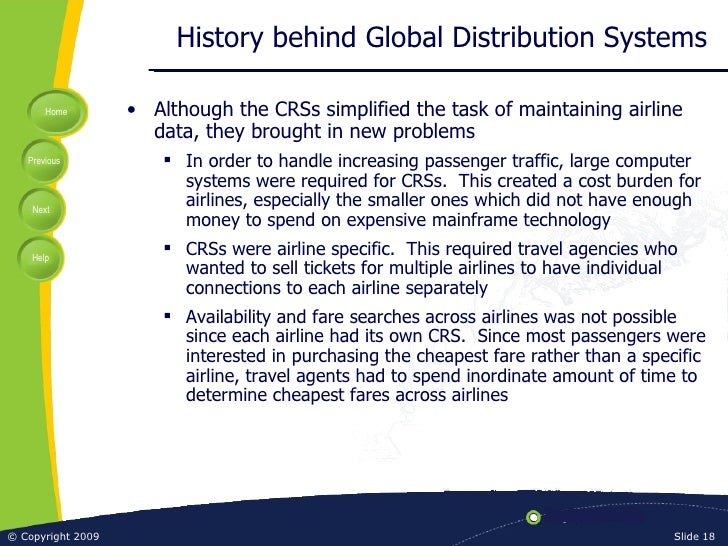 History behind Global Distribution Systems

Home

Previous

Next

Help

• Although the CRSs simplified the task of maintaining airline data, they brought in new problems

▪ In order to handle increasing passenger traffic, large computer systems were required for CRSs. This created a cost burden for airlines, especially the smaller ones which did not have enough money to spend on expensive mainframe technology

▪ CRSs were airline specific. This required travel agencies who wanted to sell tickets for multiple airlines to have individual connections to each airline separately

▪ Availability and fare searches across airlines was not possible since each airline had its own CRS. Since most passengers were interested in purchasing the cheapest fare rather than a specific airline, travel agents had to spend inordinate amount of time to determine cheapest fares across airlines

© Copyright 2009

Slide 18